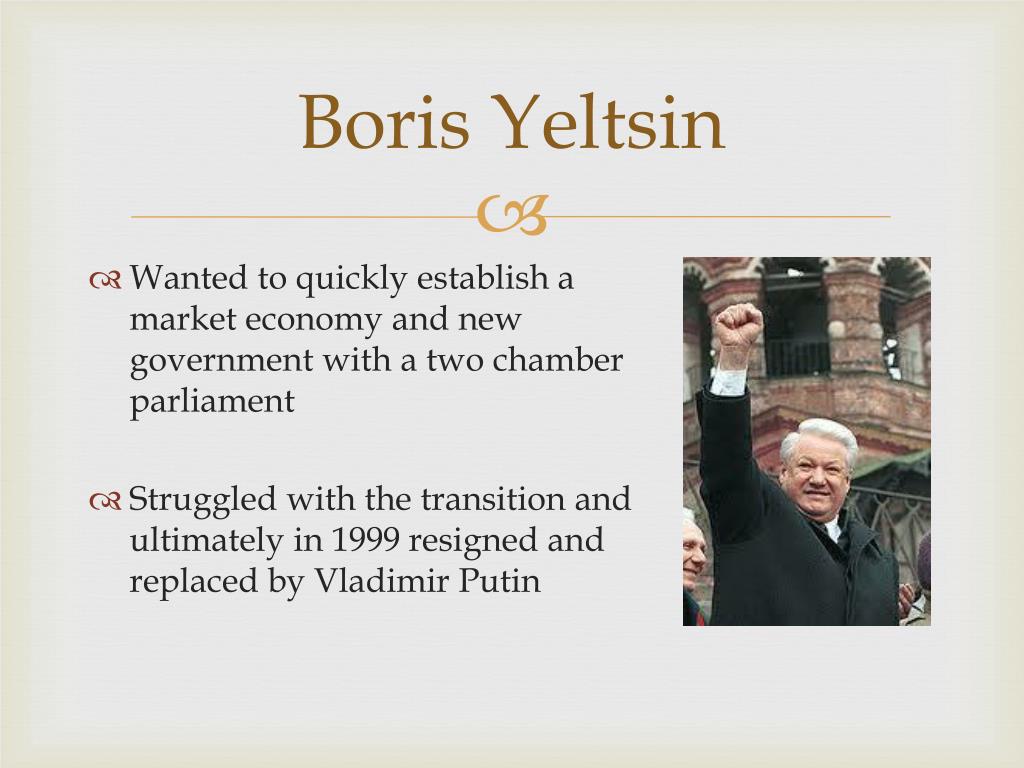 Boris Yeltsin

Wanted to quickly establish a market economy and new government with a two chamber parliament

Struggled with the transition and ultimately in 1999 resigned and replaced by Vladimir Putin